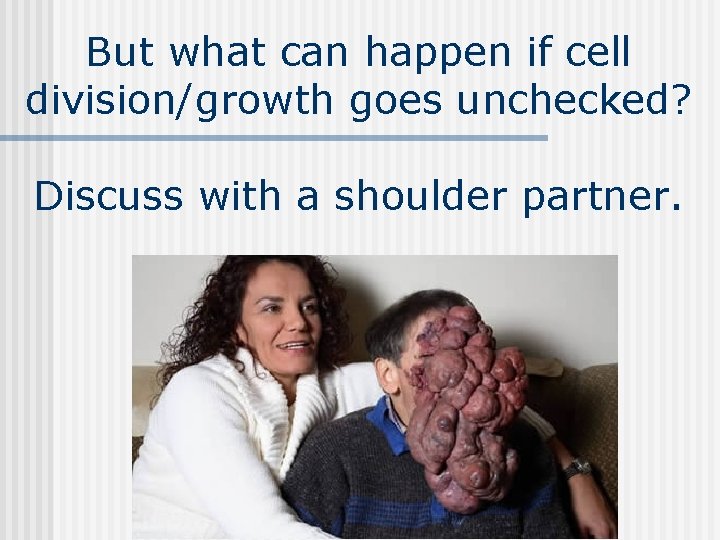 But what can happen if cell division/growth goes unchecked?

Discuss with a shoulder partner.